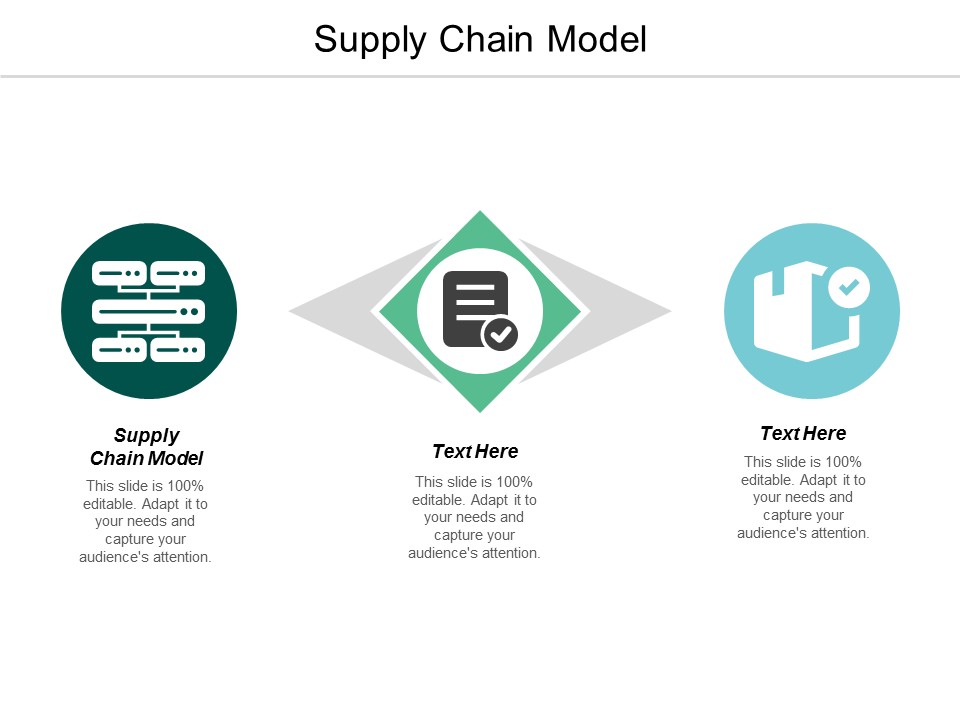 Supply Chain Model

Supply Chain Model

This slide is 100% editable. Adapt it to your needs and capture your audience's attention.

Text Here

This slide is 100% editable. Adapt it to your needs and capture your audience's attention.

Text Here

This slide is 100% editable. Adapt it to your needs and capture your audience's attention.